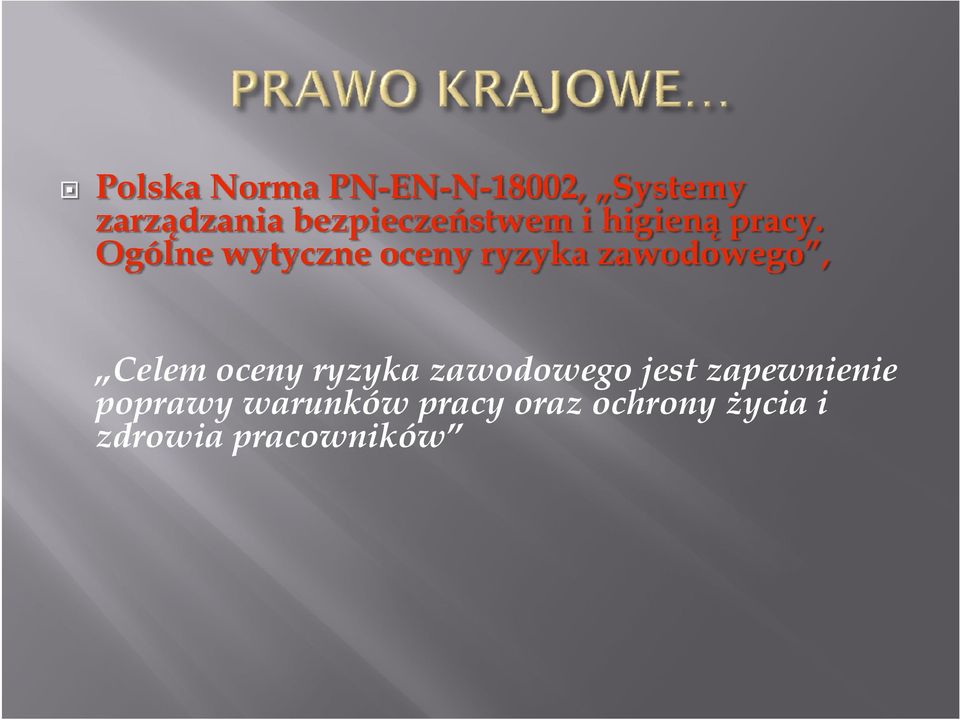 PRAWO KRAJOWE…

Polska Norma PN-EN-N-18002, „Systemy zarządzania bezpieczeństwem i higieną pracy. Ogólne wytyczne oceny ryzyka zawodowego”,

„Celem oceny ryzyka zawodowego jest zapewnienie poprawy warunków pracy oraz ochrony życia i zdrowia pracowników”